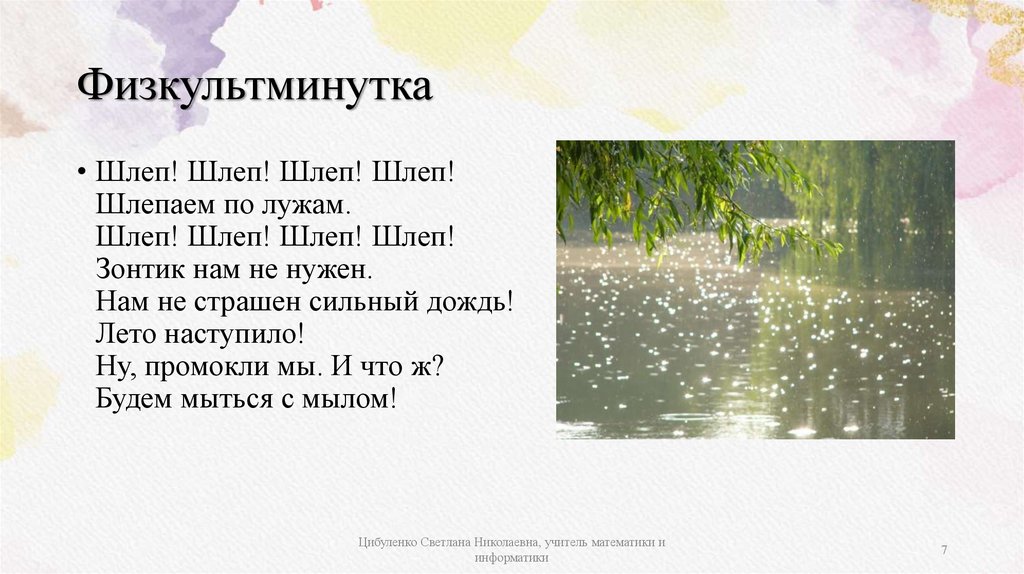 Физкультминутка

• Шлеп! Шлеп! Шлеп! Шлеп!
Шлепаем по лужам.
Шлеп! Шлеп! Шлеп! Шлеп!
Зонтик нам не нужен.
Нам не страшен сильный дождь!
Лето наступило!
Ну, промокли мы. И что ж?
Будем мыться с мылом!

Цибуленко Светлана Николаевна, учитель математики и информатики

7